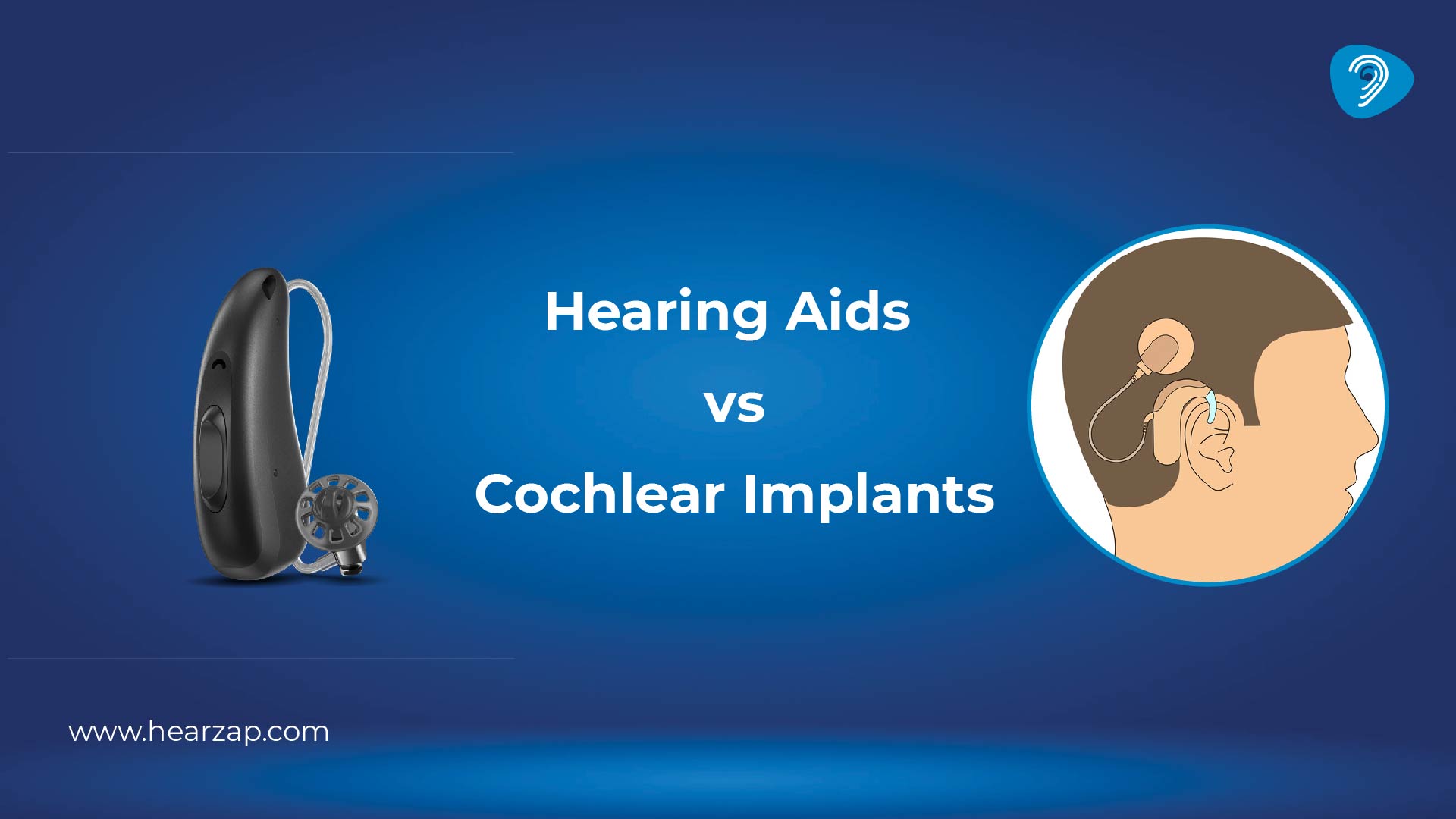 Hearing Aids

vs

Cochlear Implants

www.hearzap.com